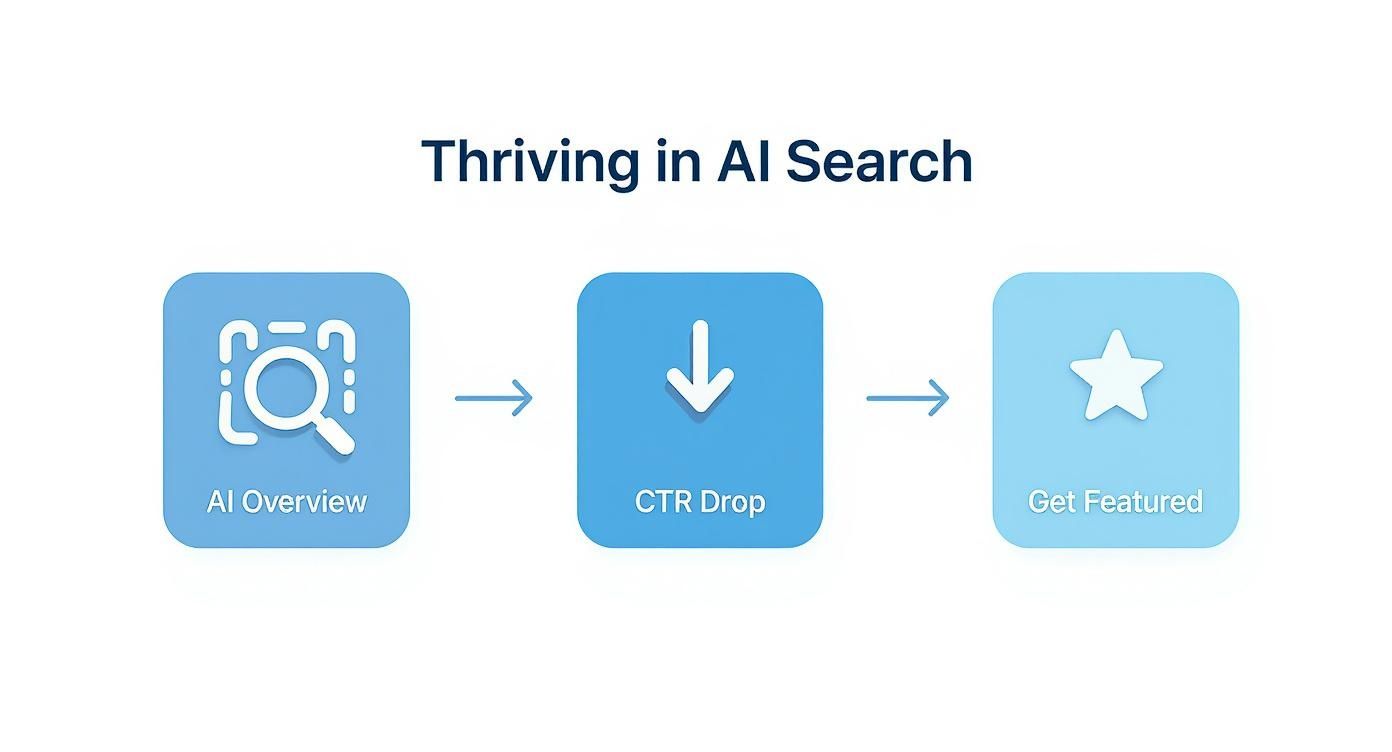 Thriving in AI Search

AI Overview

CTR Drop

Get Featured